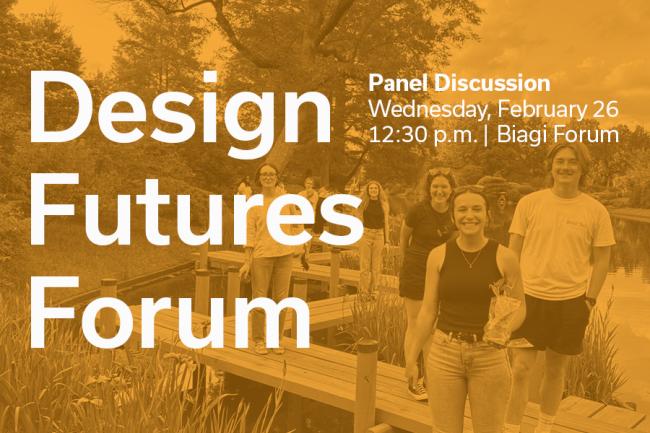 Design Futures Forum

Panel Discussion
Wednesday, February 26
12:30 p.m. | Biagi Forum